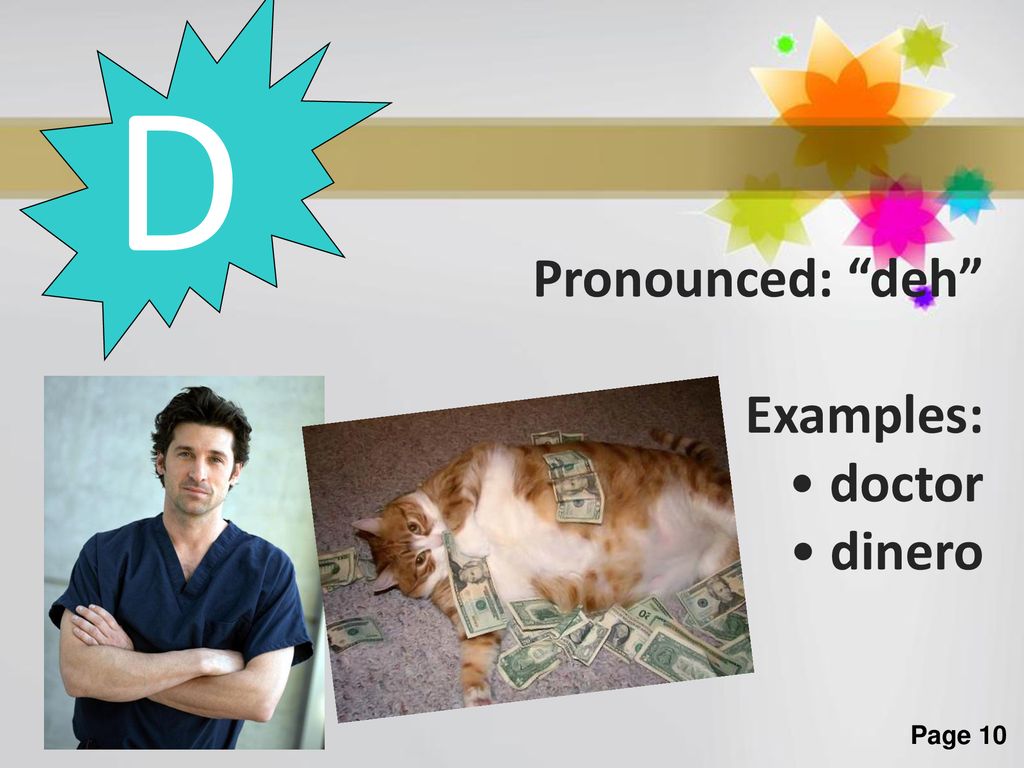 D

Pronounced: “deh”

Examples:
• doctor
• dinero

Page 10